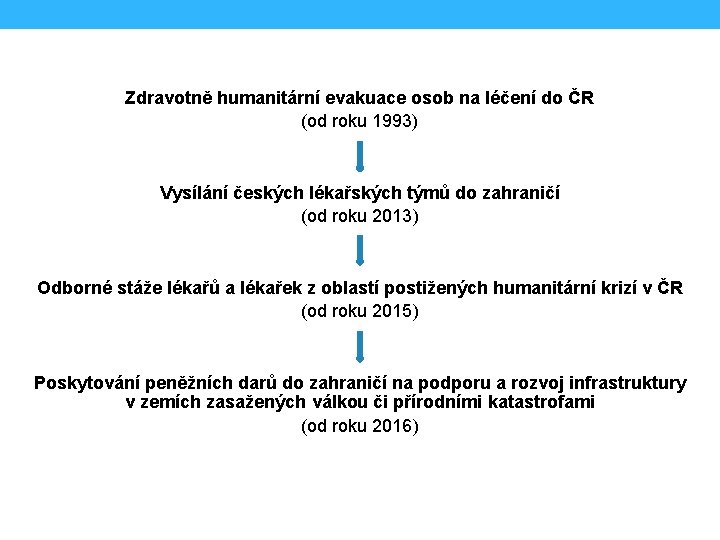 Zdravotně humanitární evakuace osob na léčení do ČR
(od roku 1993)

Vysílání českých lékařských týmů do zahraničí
(od roku 2013)

Odborné stáže lékařů a lékařek z oblastí postižených humanitární krizí v ČR
(od roku 2015)

Poskytování peněžních darů do zahraničí na podporu a rozvoj infrastruktury v zemích zasažených válkou či přírodními katastrofami
(od roku 2016)